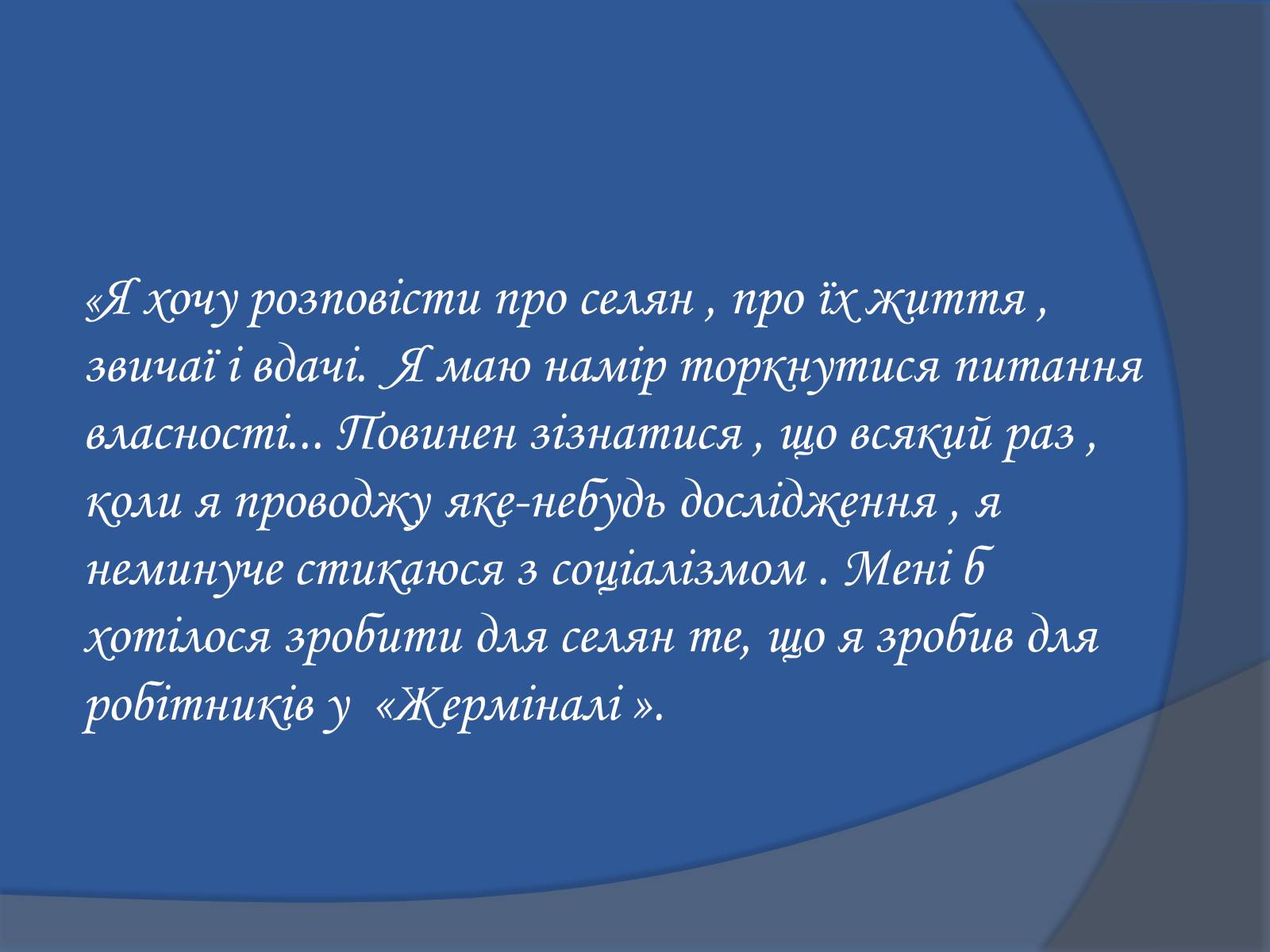 «Я хочу розповісти про селян , про їх життя , звичаї і вдачі. Я маю намір торкнутися питання власності... Повинен зізнатися , що всякий раз , коли я проводжу яке-небудь дослідження , я неминуче стикаюся з соціалізмом . Мені б хотілося зробити для селян те, що я зробив для робітників у «Жерміналі ».